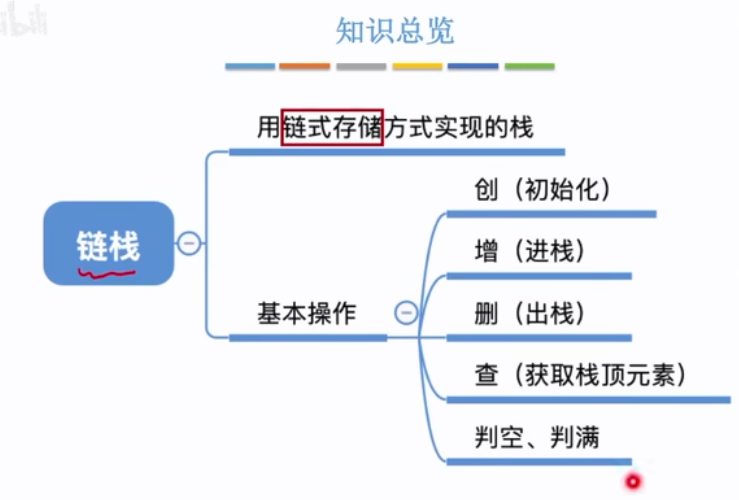 知识总览

链栈

用链式存储方式实现的栈

基本操作

创（初始化）

增（进栈）

删（出栈）

查（获取栈顶元素）

判空、判满